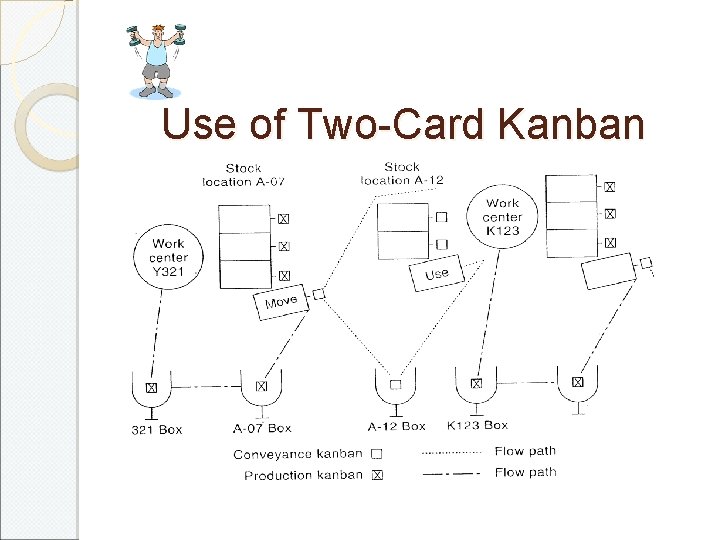 Use of Two-Card Kanban

Stock location A-07

Stock location A-12

Work center Y321

Work center K123

Move

Use

321 Box

A-07 Box

A-12 Box

K123 Box

Conveyance kanban

Production kanban

Flow path

Flow path